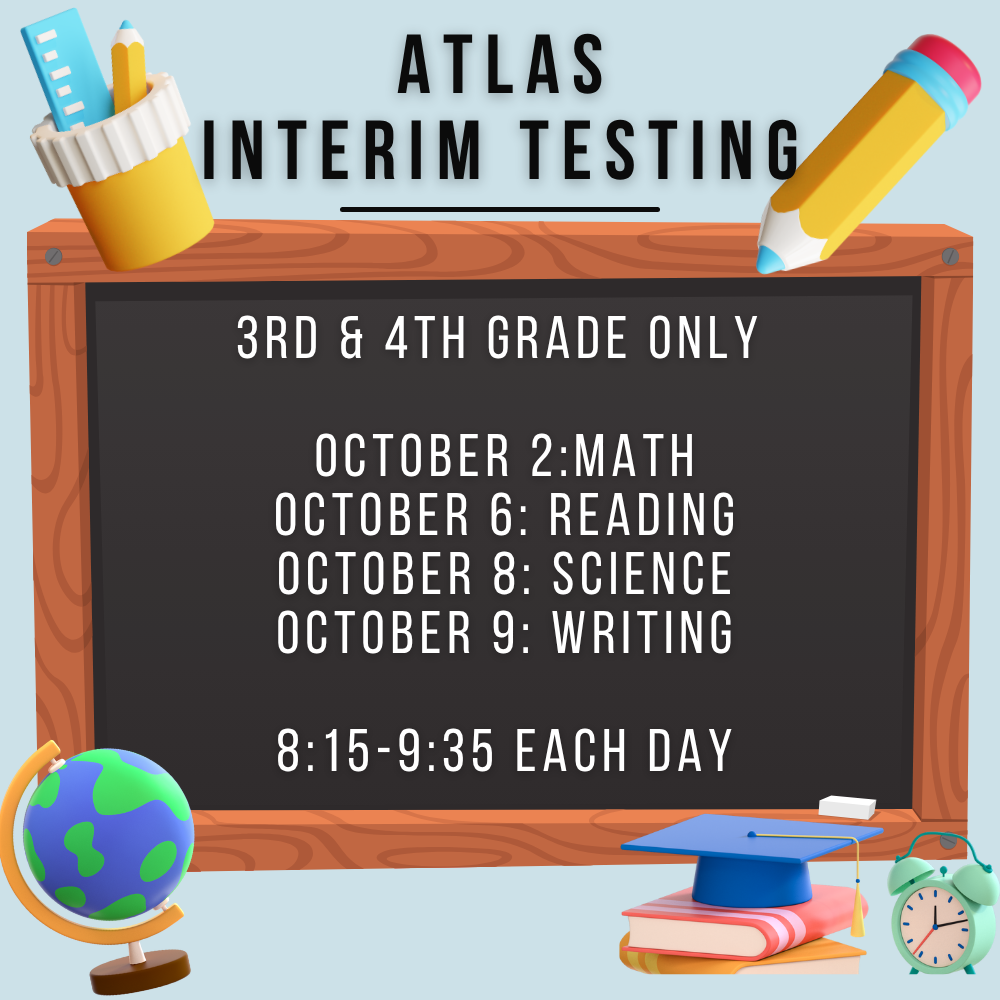 ATLAS
INTERIM TESTING

3RD & 4TH GRADE ONLY

OCTOBER 2:MATH
OCTOBER 6: READING
OCTOBER 8: SCIENCE
OCTOBER 9: WRITING

8:15-9:35 EACH DAY